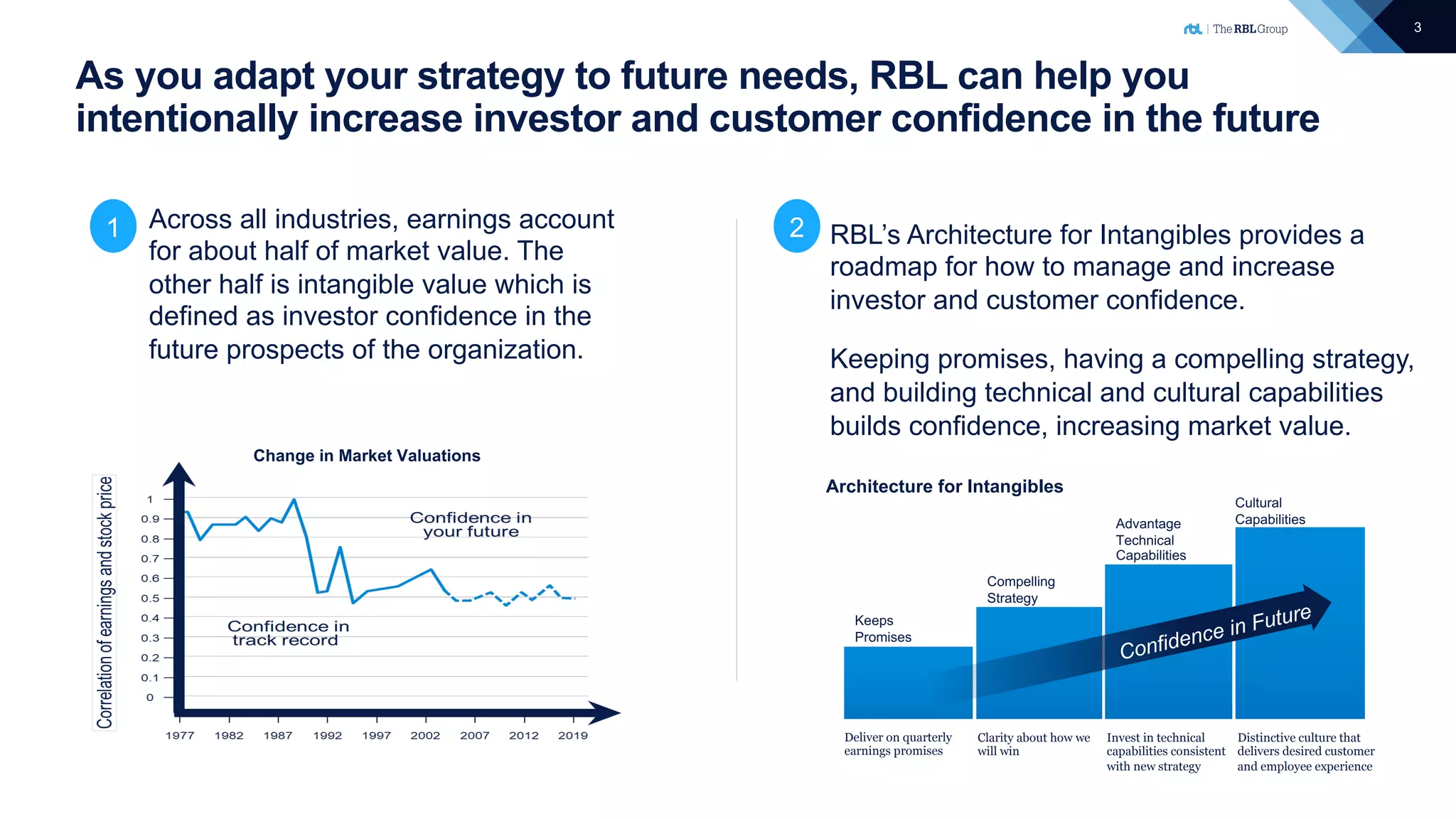 rbl | The RBL Group

3

As you adapt your strategy to future needs, RBL can help you intentionally increase investor and customer confidence in the future

1 Across all industries, earnings account for about half of market value. The other half is intangible value which is defined as investor confidence in the future prospects of the organization.

Change in Market Valuations

Correlation of earnings and stock price

1
0.9
0.8
0.7
0.6
0.5
0.4
0.3
0.2
0.1
0

Confidence in your future

Confidence in track record

1977 1982 1987 1992 1997 2002 2007 2012 2019

2 RBL's Architecture for Intangibles provides a roadmap for how to manage and increase investor and customer confidence.

Keeping promises, having a compelling strategy, and building technical and cultural capabilities builds confidence, increasing market value.

Architecture for Intangibles

Keeps Promises

Compelling Strategy

Advantage Technical Capabilities

Cultural Capabilities

Confidence in Future

Deliver on quarterly earnings promises

Clarity about how we will win

Invest in technical capabilities consistent with new strategy

Distinctive culture that delivers desired customer and employee experience